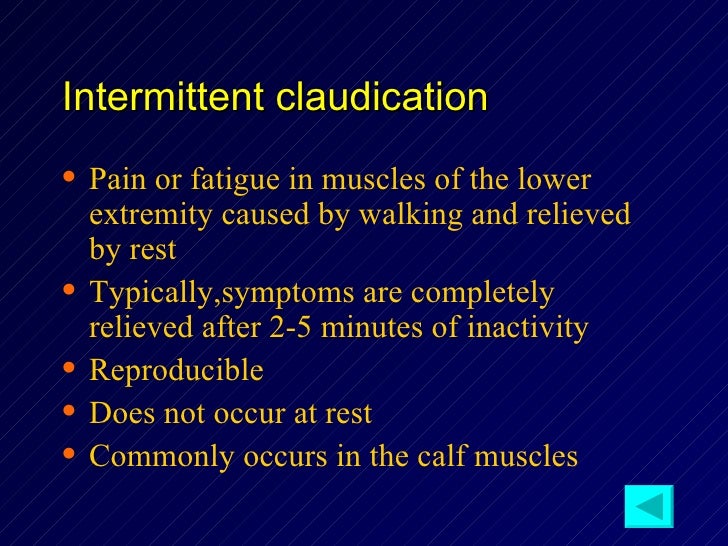 Intermittent claudication

• Pain or fatigue in muscles of the lower extremity caused by walking and relieved by rest
• Typically,symptoms are completely relieved after 2-5 minutes of inactivity
• Reproducible
• Does not occur at rest
• Commonly occurs in the calf muscles